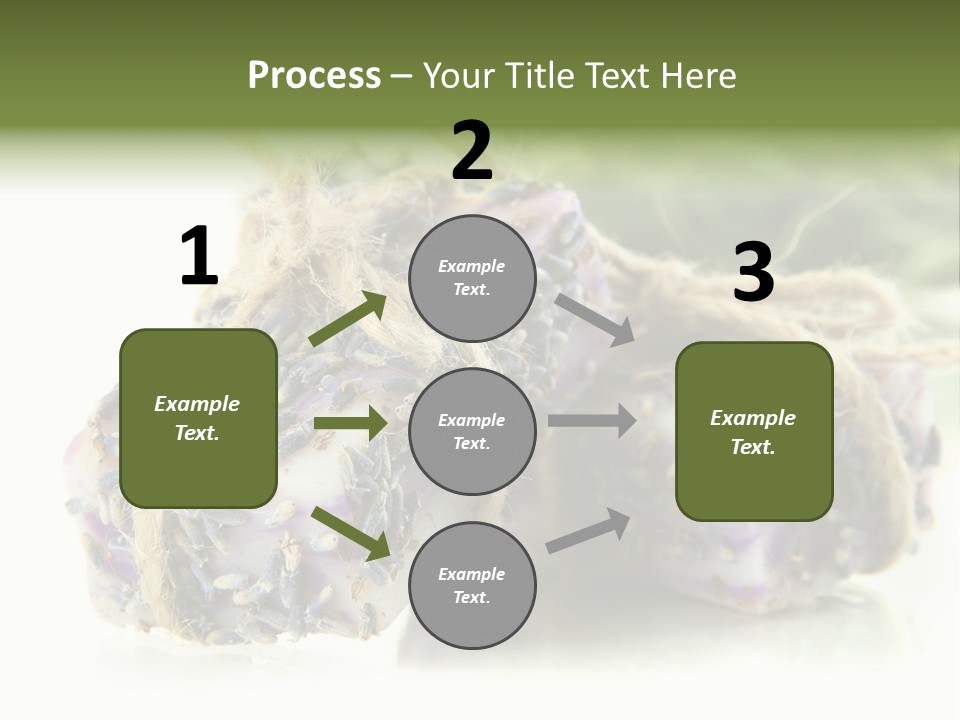 Process – Your Title Text Here

1

Example Text.

2

Example Text.

Example Text.

Example Text.

3

Example Text.